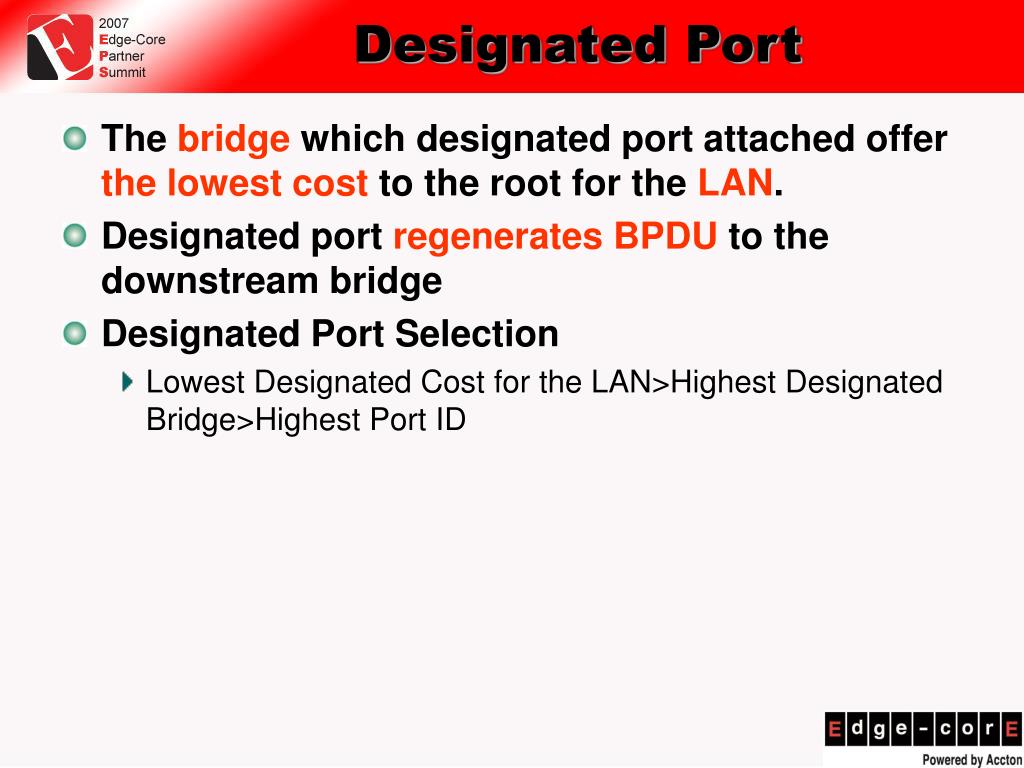 2007
Edge-Core
Partner
Summit

Designated Port

The bridge which designated port attached offer the lowest cost to the root for the LAN.

Designated port regenerates BPDU to the downstream bridge

Designated Port Selection

Lowest Designated Cost for the LAN>Highest Designated Bridge>Highest Port ID

Edge-corE
Powered by Accton